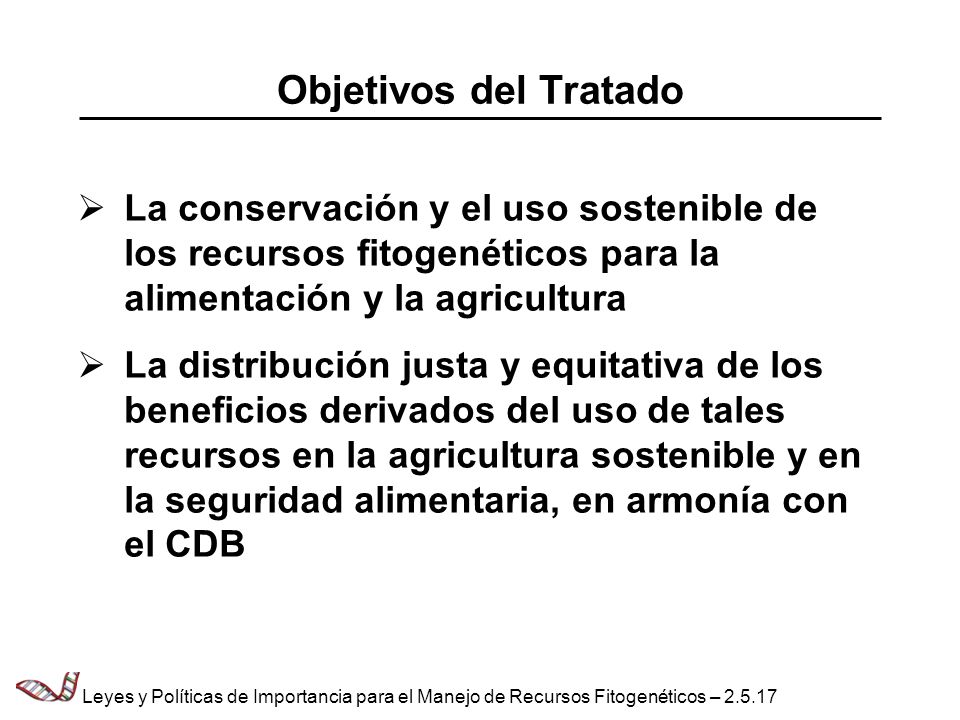 Objetivos del Tratado

➢ La conservación y el uso sostenible de los recursos fitogenéticos para la alimentación y la agricultura

➢ La distribución justa y equitativa de los beneficios derivados del uso de tales recursos en la agricultura sostenible y en la seguridad alimentaria, en armonía con el CDB

Leyes y Políticas de Importancia para el Manejo de Recursos Fitogenéticos – 2.5.17